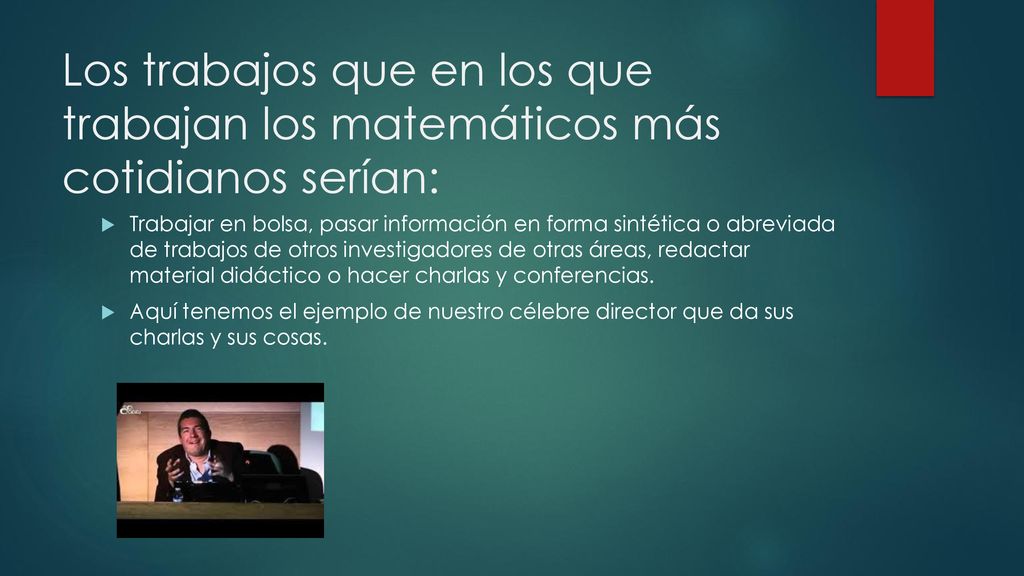 Los trabajos que en los que trabajan los matemáticos más cotidianos serían:

Trabajar en bolsa, pasar información en forma sintética o abreviada de trabajos de otros investigadores de otras áreas, redactar material didáctico o hacer charlas y conferencias.

Aquí tenemos el ejemplo de nuestro célebre director que da sus charlas y sus cosas.